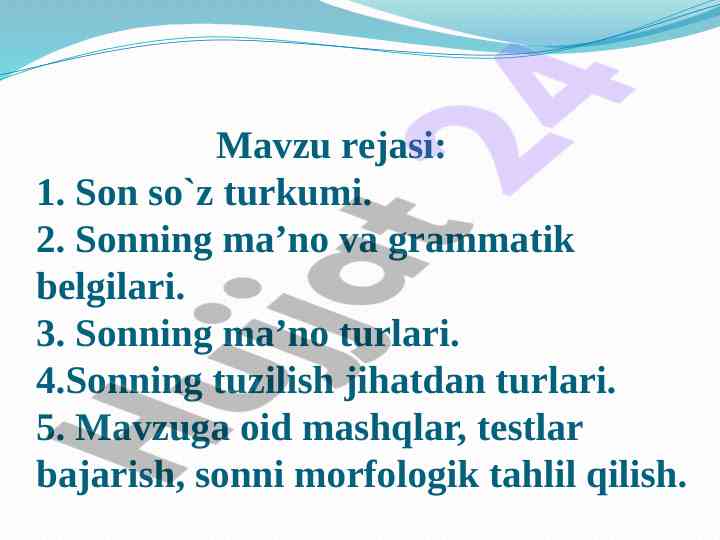 Mavzu rejasi:
1. Son so`z turkumi.
2. Sonning ma’no va grammatik belgilari.
3. Sonning ma’no turlari.
4.Sonning tuzilish jihatdan turlari.
5. Mavzuga oid mashqlar, testlar bajarish, sonni morfologik tahlil qilish.

Hujjat 24